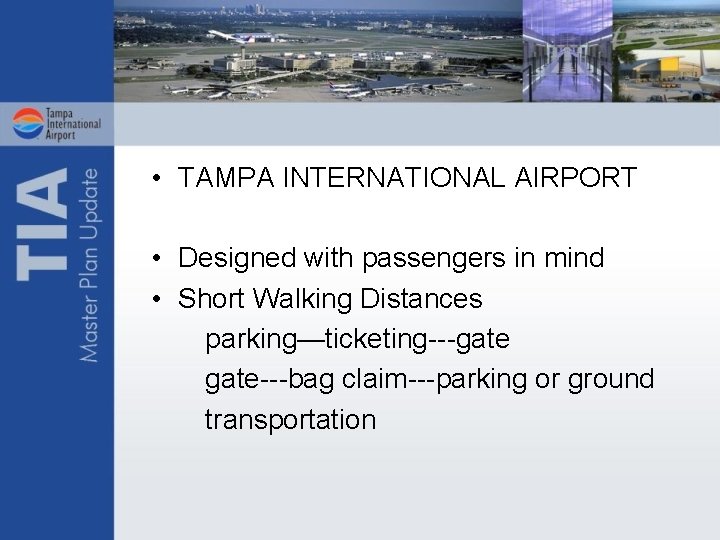 Tampa International Airport

TIA

Master Plan Update

• TAMPA INTERNATIONAL AIRPORT

• Designed with passengers in mind
• Short Walking Distances
parking—ticketing---gate
gate---bag claim---parking or ground transportation